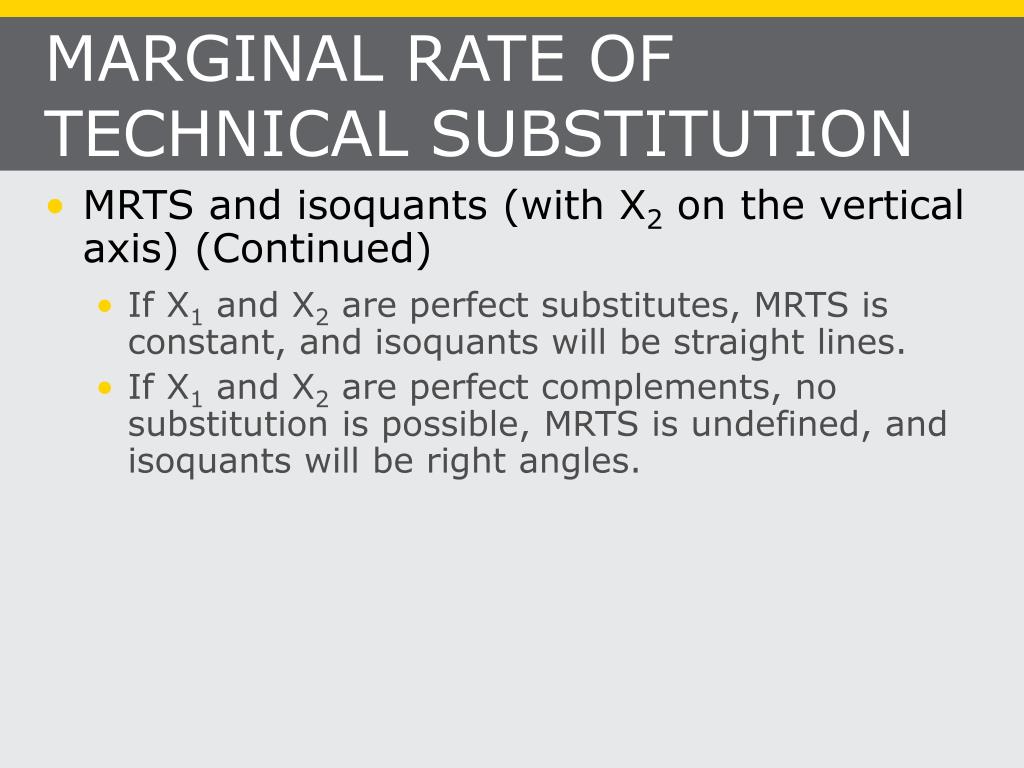 MARGINAL RATE OF TECHNICAL SUBSTITUTION

• MRTS and isoquants (with $X_2$ on the vertical axis) (Continued)
  • If $X_1$ and $X_2$ are perfect substitutes, MRTS is constant, and isoquants will be straight lines.
  • If $X_1$ and $X_2$ are perfect complements, no substitution is possible, MRTS is undefined, and isoquants will be right angles.